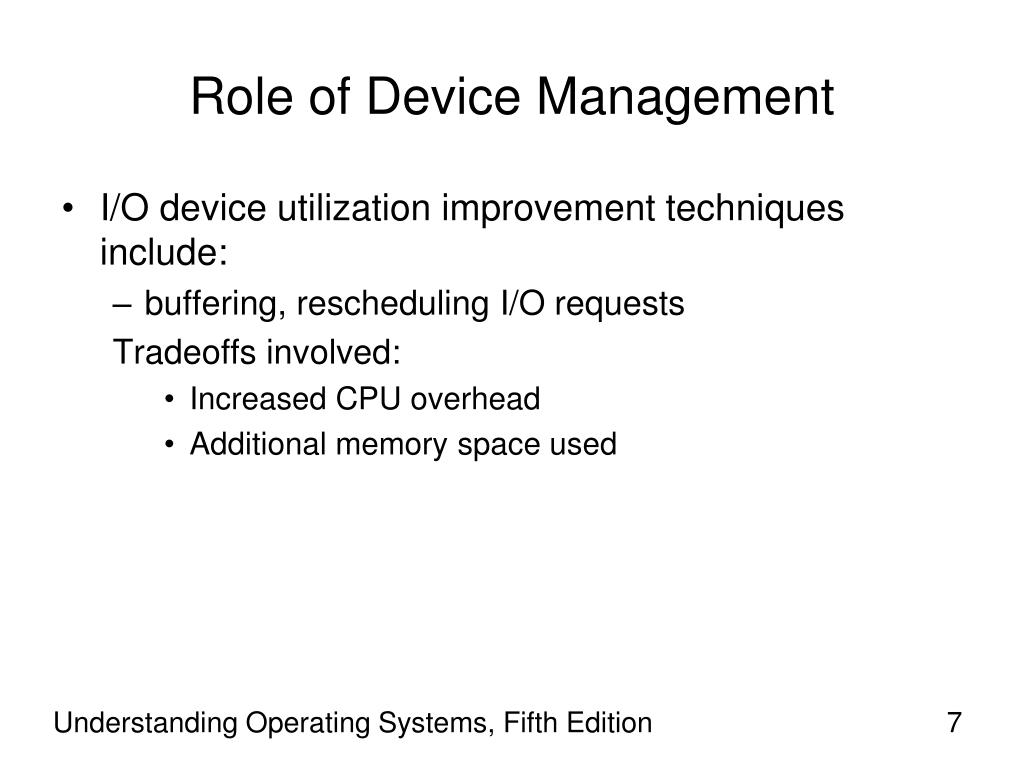 Role of Device Management

• I/O device utilization improvement techniques include:
– buffering, rescheduling I/O requests
Tradeoffs involved:
• Increased CPU overhead
• Additional memory space used

Understanding Operating Systems, Fifth Edition

7